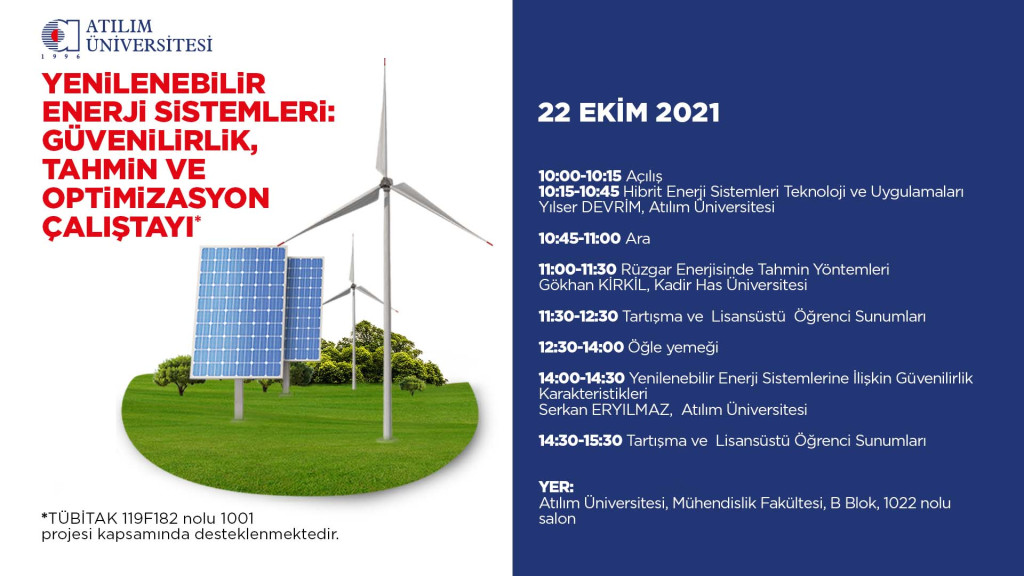 ATILIM ÜNİVERSİTESİ
1996

YENİLENEBİLİR ENERJİ SİSTEMLERİ: GÜVENİLİRLİK, TAHMİN VE OPTİMİZASYON ÇALIŞTAYI*

*TÜBİTAK 119F182 nolu 1001 projesi kapsamında desteklenmektedir.

22 EKİM 2021

10:00-10:15 Açılış
10:15-10:45 Hibrit Enerji Sistemleri Teknoloji ve Uygulamaları
Yılser DEVRİM, Atılım Üniversitesi

10:45-11:00 Ara

11:00-11:30 Rüzgar Enerjisinde Tahmin Yöntemleri
Gökhan KİRKİL, Kadir Has Üniversitesi

11:30-12:30 Tartışma ve Lisansüstü Öğrenci Sunumları

12:30-14:00 Öğle yemeği

14:00-14:30 Yenilenebilir Enerji Sistemlerine İlişkin Güvenilirlik Karakteristikleri
Serkan ERYILMAZ, Atılım Üniversitesi

14:30-15:30 Tartışma ve Lisansüstü Öğrenci Sunumları

YER:
Atılım Üniversitesi, Mühendislik Fakültesi, B Blok, 1022 nolu salon